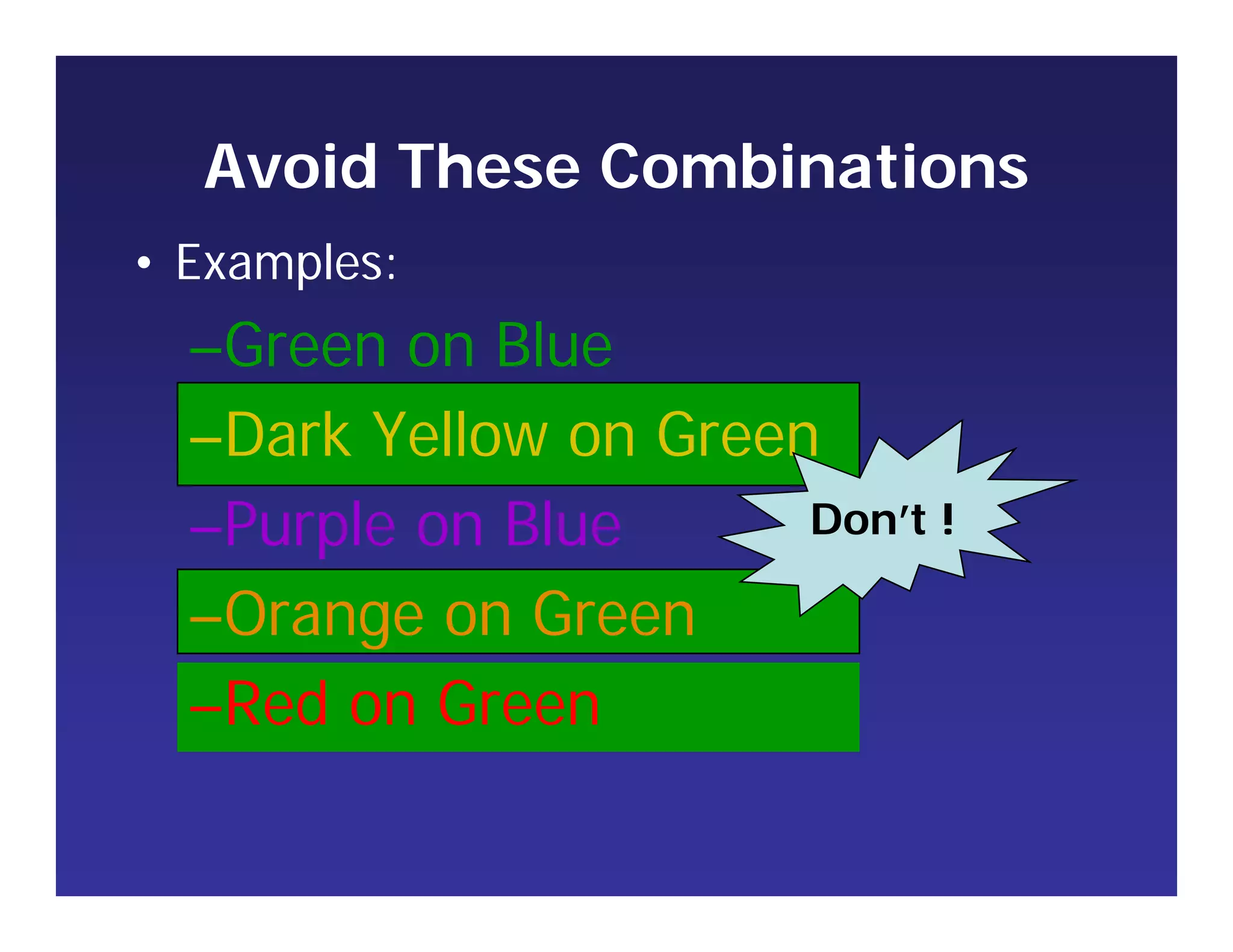 Avoid These Combinations

• Examples:

–Green on Blue

–Dark Yellow on Green

–Purple on Blue

–Orange on Green

–Red on Green

Don't !